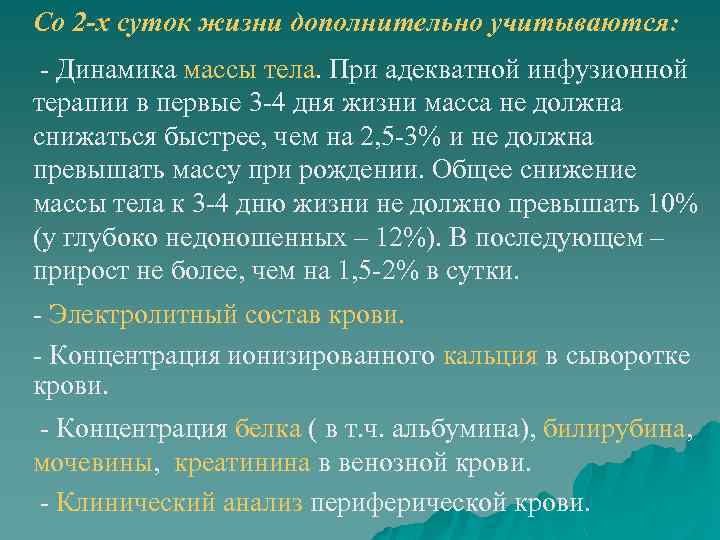 Со 2-х суток жизни дополнительно учитываются:

- Динамика массы тела. При адекватной инфузионной терапии в первые 3-4 дня жизни масса не должна снижаться быстрее, чем на 2,5-3% и не должна превышать массу при рождении. Общее снижение массы тела к 3-4 дню жизни не должно превышать 10% (у глубоко недоношенных – 12%). В последующем – прирост не более, чем на 1,5-2% в сутки.

- Электролитный состав крови.

- Концентрация ионизированного кальция в сыворотке крови.

- Концентрация белка ( в т.ч. альбумина), билирубина, мочевины, креатинина в венозной крови.

- Клинический анализ периферической крови.